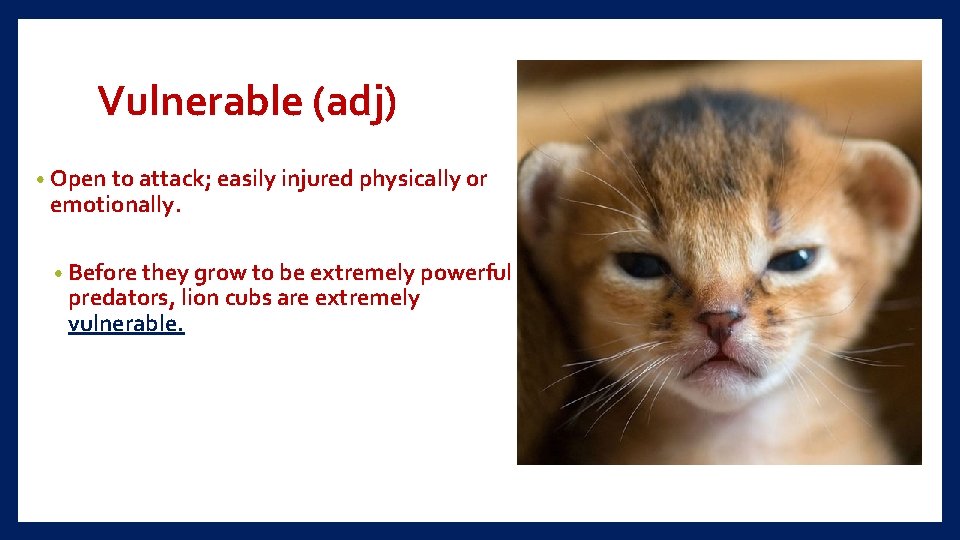 Vulnerable (adj)

• Open to attack; easily injured physically or emotionally.

• Before they grow to be extremely powerful predators, lion cubs are extremely vulnerable.